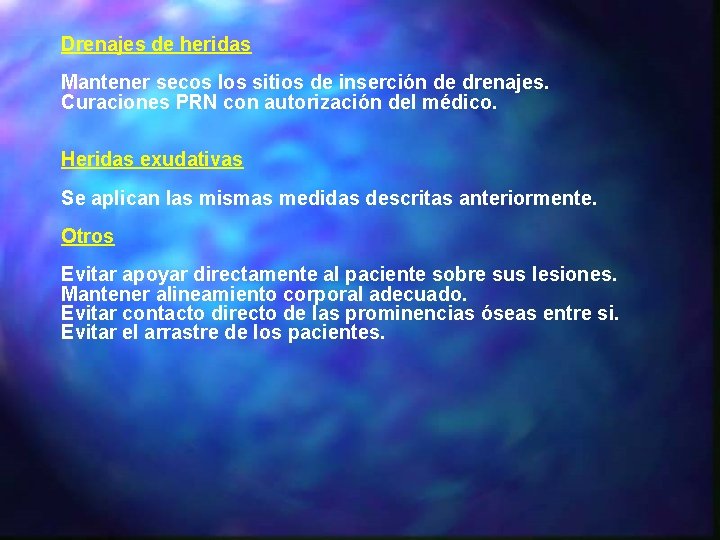 Drenajes de heridas

Mantener secos los sitios de inserción de drenajes.
Curaciones PRN con autorización del médico.

Heridas exudativas

Se aplican las mismas medidas descritas anteriormente.

Otros

Evitar apoyar directamente al paciente sobre sus lesiones.
Mantener alineamiento corporal adecuado.
Evitar contacto directo de las prominencias óseas entre si.
Evitar el arrastre de los pacientes.